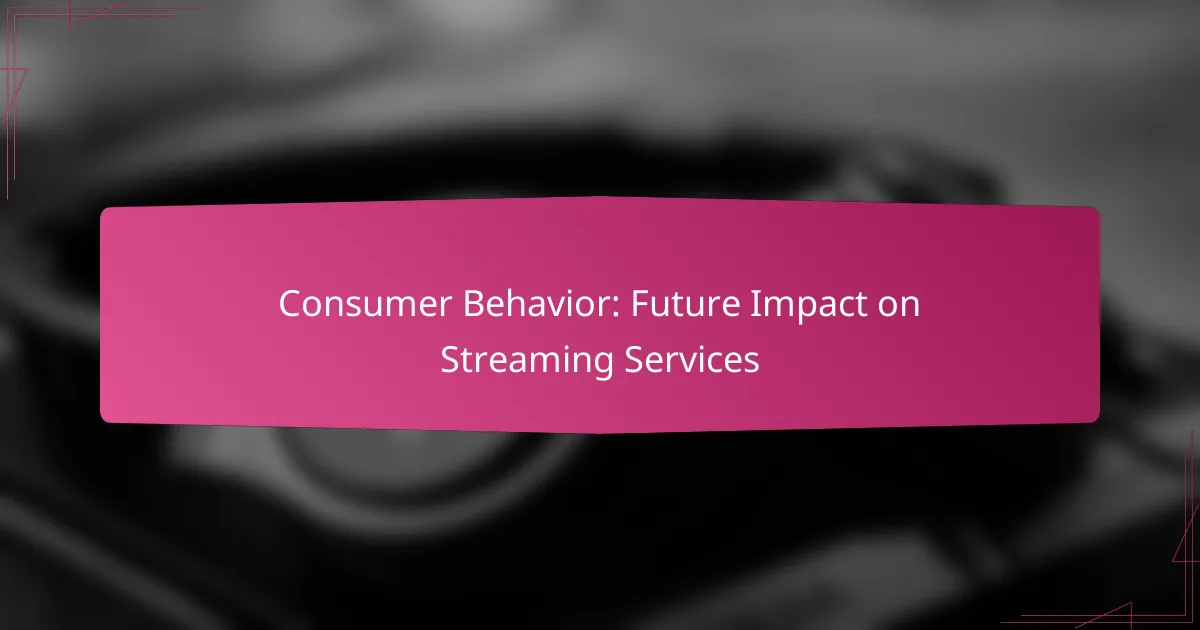 Consumer Behavior: Future Impact on Streaming Services